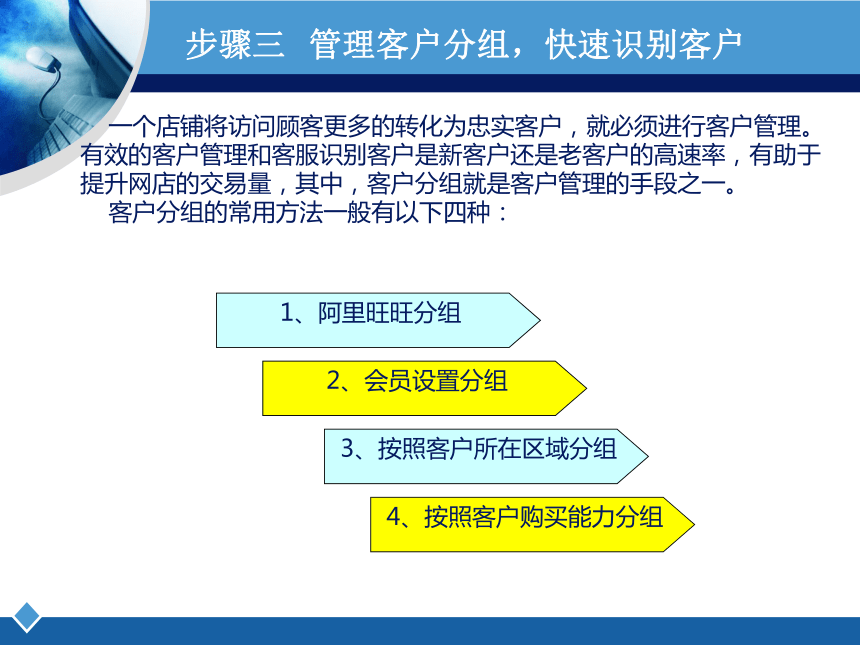 步骤三 管理客户分组，快速识别客户

一个店铺将访问顾客更多的转化为忠实客户，就必须进行客户管理。有效的客户管理和客服识别客户是新客户还是老客户的高速率，有助于提升网店的交易量，其中，客户分组就是客户管理的手段之一。

客户分组的常用方法一般有以下四种：

1、阿里旺旺分组

2、会员设置分组

3、按照客户所在区域分组

4、按照客户购买能力分组